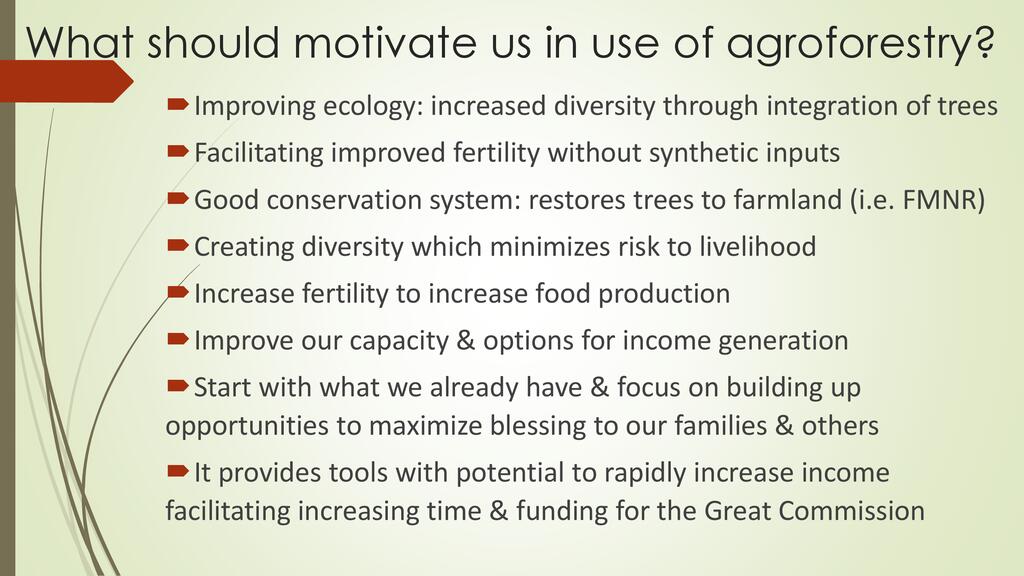 What should motivate us in use of agroforestry?

Improving ecology: increased diversity through integration of trees

Facilitating improved fertility without synthetic inputs

Good conservation system: restores trees to farmland (i.e. FMNR)

Creating diversity which minimizes risk to livelihood

Increase fertility to increase food production

Improve our capacity & options for income generation

Start with what we already have & focus on building up opportunities to maximize blessing to our families & others

It provides tools with potential to rapidly increase income facilitating increasing time & funding for the Great Commission